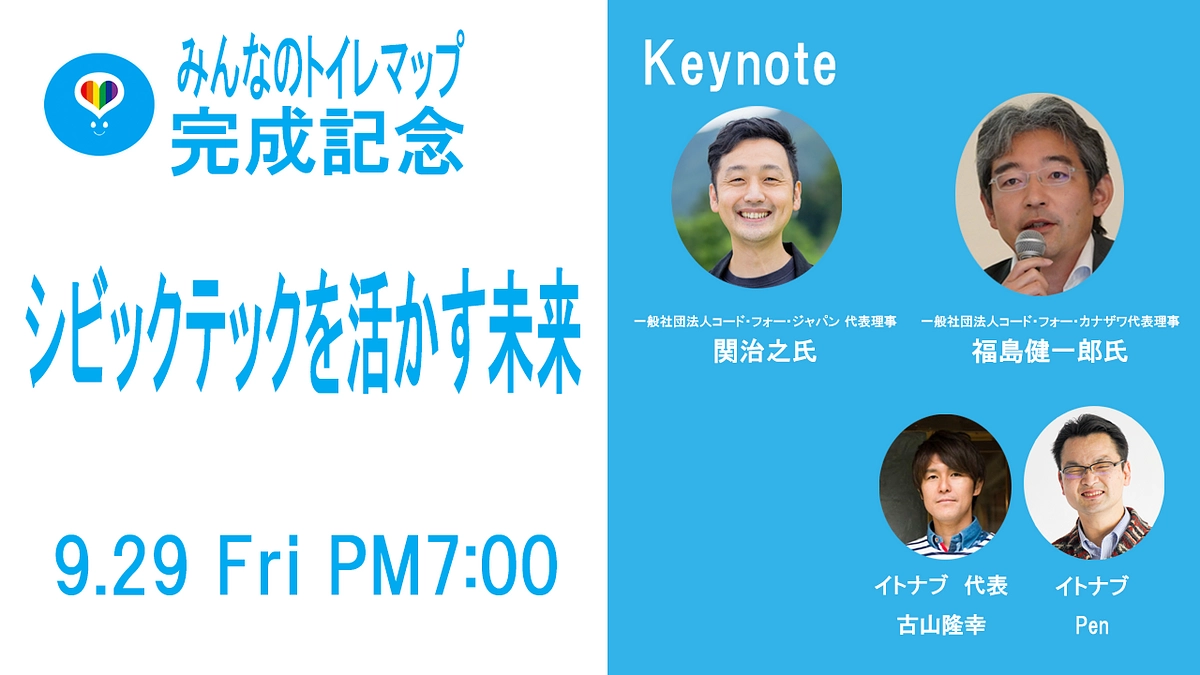 みんなのトイレマップ
完成記念

シビックテックを活かす未来

9.29 Fri PM7:00

Keynote

一般社団法人コード・フォー・ジャパン 代表理事
関治之氏

一般社団法人コード・フォー・カナザワ代表理事
福島健一郎氏

イトナブ 代表
古山隆幸

イトナブ
Pen